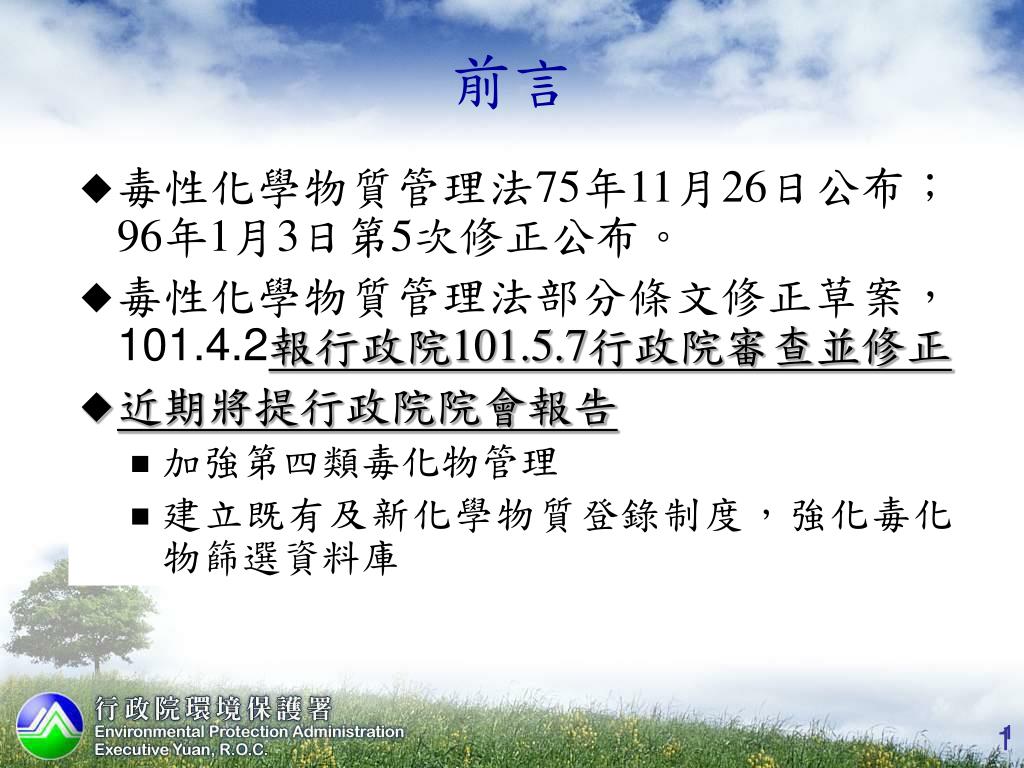 前言

◆毒性化學物質管理法75年11月26日公布；96年1月3日第5次修正公布。

◆毒性化學物質管理法部分條文修正草案，101.4.2報行政院101.5.7行政院審查並修正

◆近期將提行政院院會報告

■ 加強第四類毒化物管理

■ 建立既有及新化學物質登錄制度，強化毒化物篩選資料庫

行政院環境保護署
Environmental Protection Administration
Executive Yuan, R.O.C.

1